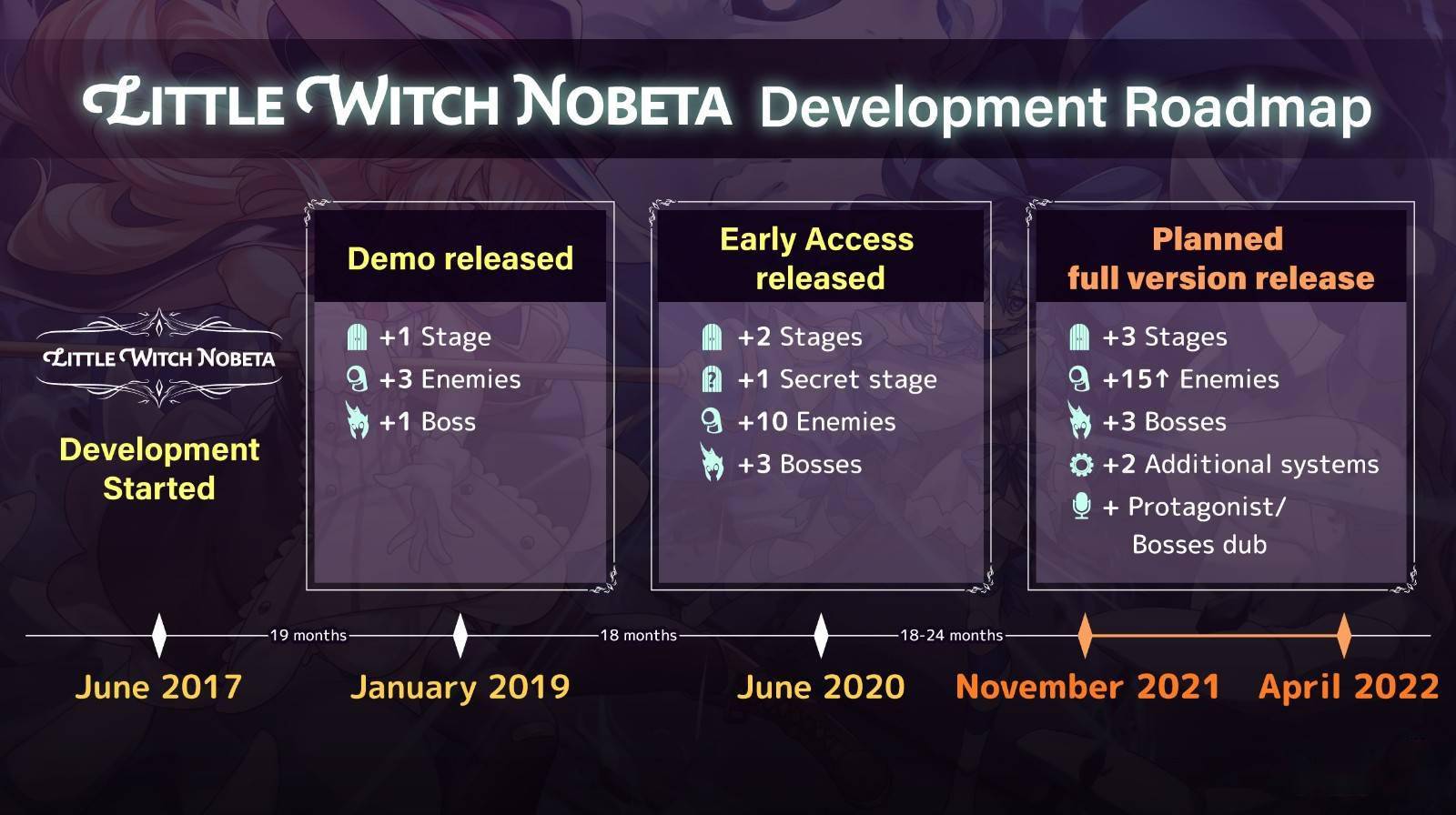 LITTLE WITCH NOBETA Development Roadmap

LITTLE WITCH NOBETA

Development Started

Demo released

+1 Stage
+3 Enemies
+1 Boss

Early Access released

+2 Stages
+1 Secret stage
+10 Enemies
+3 Bosses

Planned full version release

+3 Stages
+15↑ Enemies
+3 Bosses
+2 Additional systems
+ Protagonist/ Bosses dub

19 months

18 months

18-24 months

June 2017

January 2019

June 2020

November 2021

April 2022